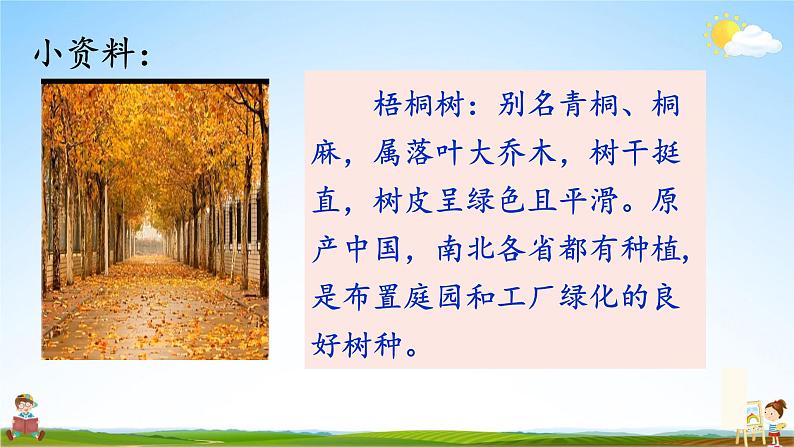 小资料：

梧桐树：别名青桐、桐麻，属落叶大乔木，树干挺直，树皮呈绿色且平滑。原产中国，南北各省都有种植，是布置庭园和工厂绿化的良好树种。